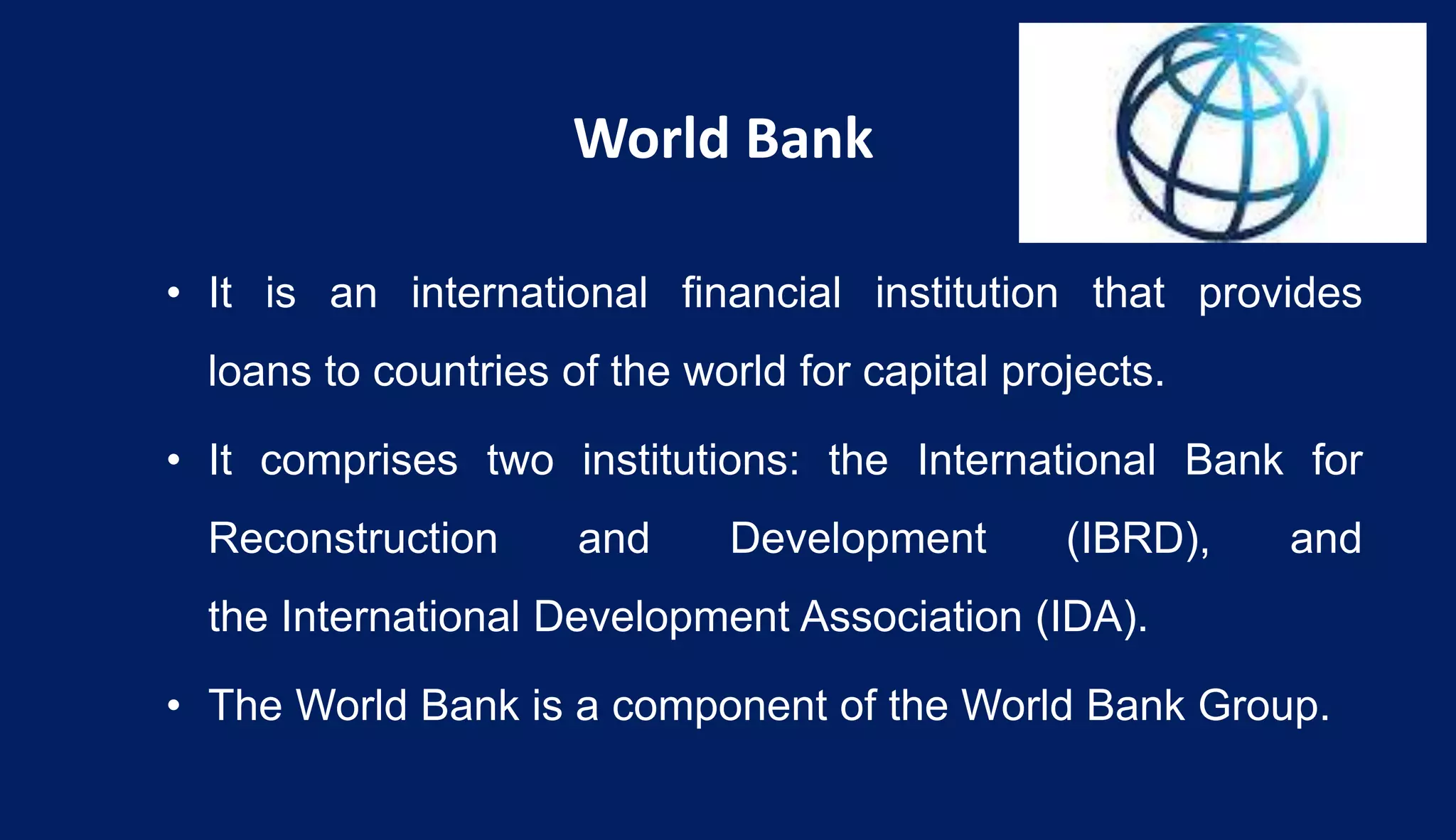 World Bank

• It is an international financial institution that provides loans to countries of the world for capital projects.

• It comprises two institutions: the International Bank for Reconstruction and Development (IBRD), and the International Development Association (IDA).

• The World Bank is a component of the World Bank Group.